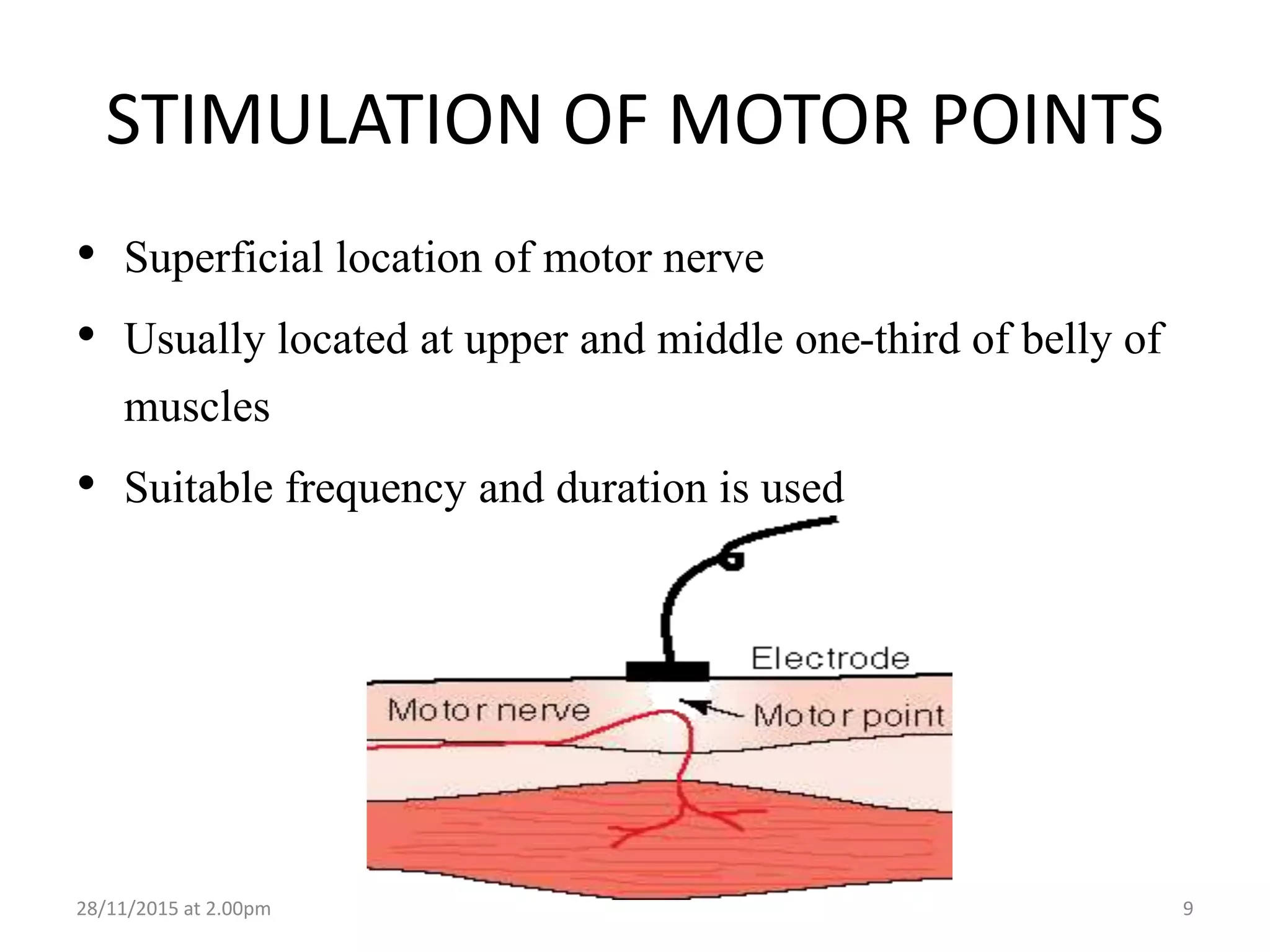 STIMULATION OF MOTOR POINTS

• Superficial location of motor nerve
• Usually located at upper and middle one-third of belly of muscles
• Suitable frequency and duration is used

Electrode
Motor nerve
Motor point

28/11/2015 at 2.00pm
9